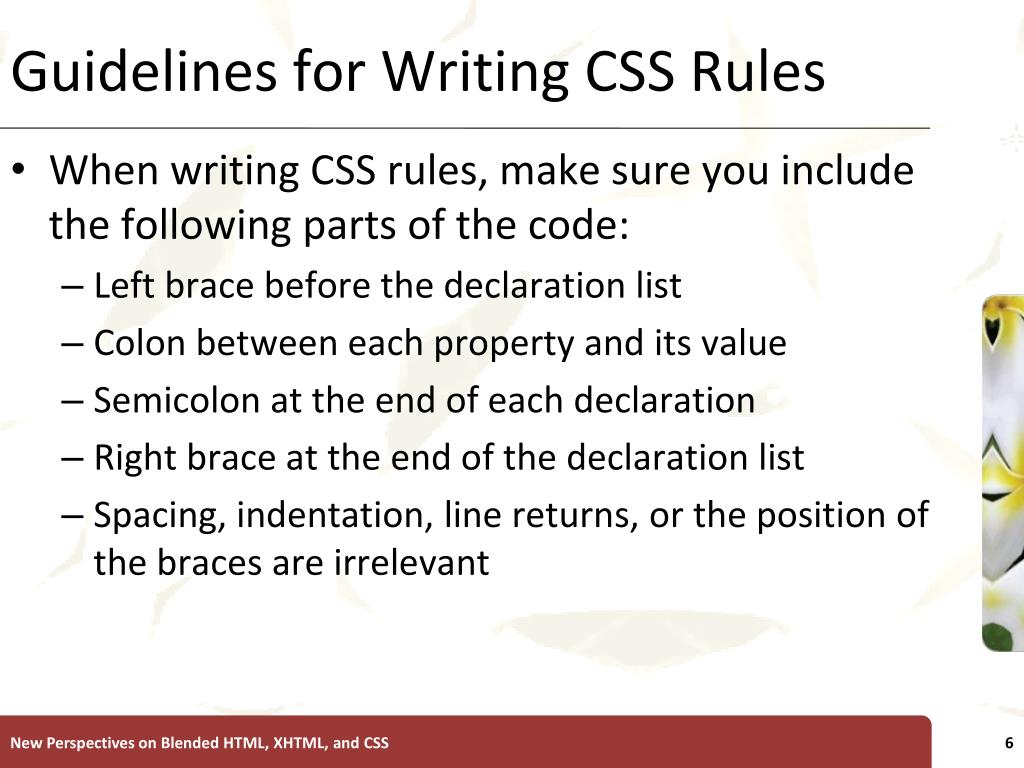 Guidelines for Writing CSS Rules

• When writing CSS rules, make sure you include the following parts of the code:
– Left brace before the declaration list
– Colon between each property and its value
– Semicolon at the end of each declaration
– Right brace at the end of the declaration list
– Spacing, indentation, line returns, or the position of the braces are irrelevant

New Perspectives on Blended HTML, XHTML, and CSS

6